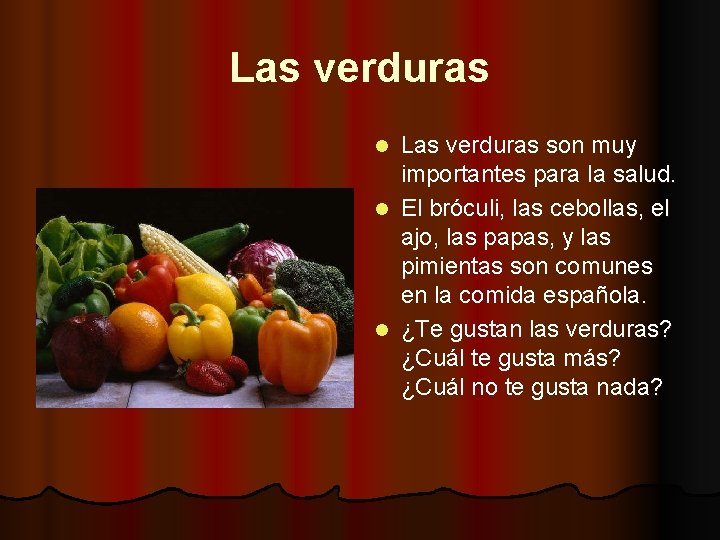 Las verduras

- Las verduras son muy importantes para la salud.
- El bróculi, las cebollas, el ajo, las papas, y las pimientas son comunes en la comida española.
- ¿Te gustan las verduras? ¿Cuál te gusta más? ¿Cuál no te gusta nada?